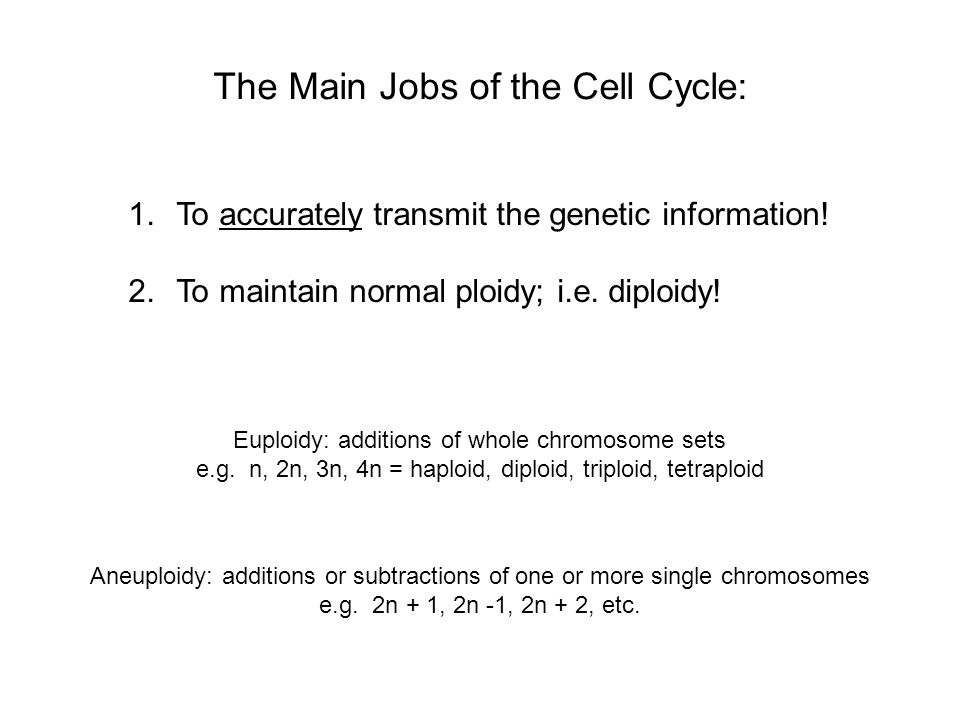 The Main Jobs of the Cell Cycle:

1. To accurately transmit the genetic information!

2. To maintain normal ploidy; i.e. diploidy!

Euploidy: additions of whole chromosome sets
e.g. n, 2n, 3n, 4n = haploid, diploid, triploid, tetraploid

Aneuploidy: additions or subtractions of one or more single chromosomes
e.g. 2n + 1, 2n -1, 2n + 2, etc.